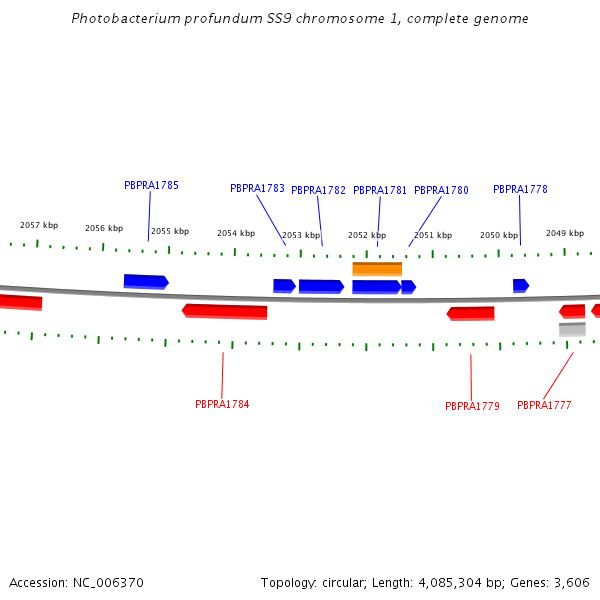 Photobacterium profundum SS9 chromosome 1, complete genome

PBPRA1785
PBPRA1783
PBPRA1782
PBPRA1781
PBPRA1780
PBPRA1778

2057 kbp
2056 kbp
2055 kbp
2054 kbp
2053 kbp
2052 kbp
2051 kbp
2050 kbp
2049 kbp

PBPRA1784
PBPRA1779
PBPRA1777

Accession: NC_006370
Topology: circular; Length: 4,085,304 bp; Genes: 3,606